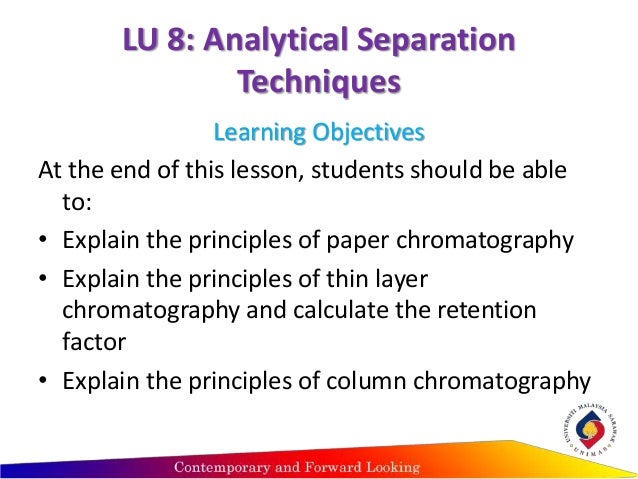 LU 8: Analytical Separation Techniques

Learning Objectives

At the end of this lesson, students should be able to:

• Explain the principles of paper chromatography
• Explain the principles of thin layer chromatography and calculate the retention factor
• Explain the principles of column chromatography

UNIVERSITI MALAYSIA SARAWAK
UNIMAS

Contemporary and Forward Looking